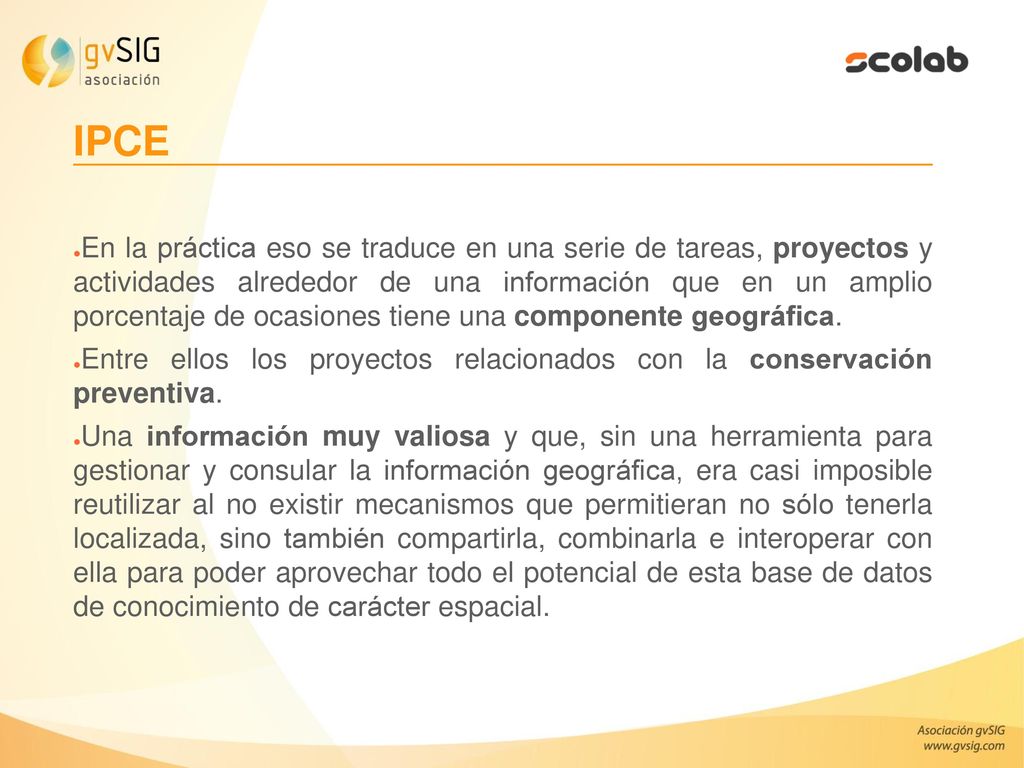 gvSIG asociación

scolab

IPCE

●En la práctica eso se traduce en una serie de tareas, proyectos y actividades alrededor de una información que en un amplio porcentaje de ocasiones tiene una componente geográfica.

●Entre ellos los proyectos relacionados con la conservación preventiva.

●Una información muy valiosa y que, sin una herramienta para gestionar y consular la información geográfica, era casi imposible reutilizar al no existir mecanismos que permitieran no sólo tenerla localizada, sino también compartirla, combinarla e interoperar con ella para poder aprovechar todo el potencial de esta base de datos de conocimiento de carácter espacial.

Asociación gvSIG
www.gvsig.com